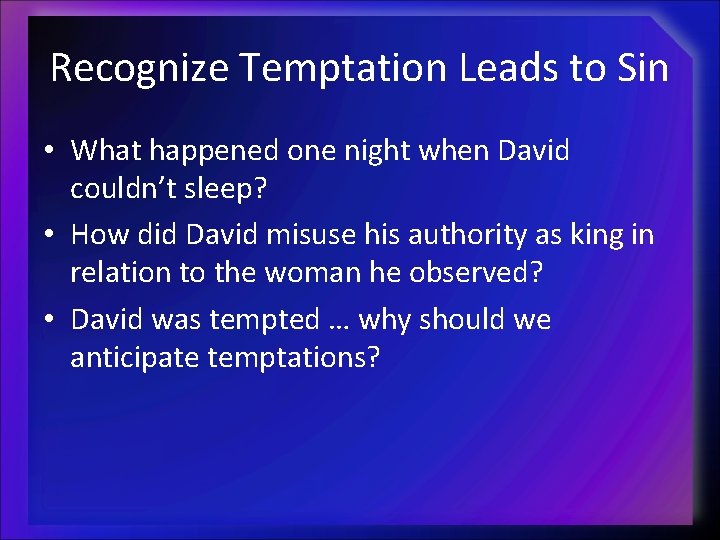 Recognize Temptation Leads to Sin

• What happened one night when David couldn’t sleep?
• How did David misuse his authority as king in relation to the woman he observed?
• David was tempted … why should we anticipate temptations?